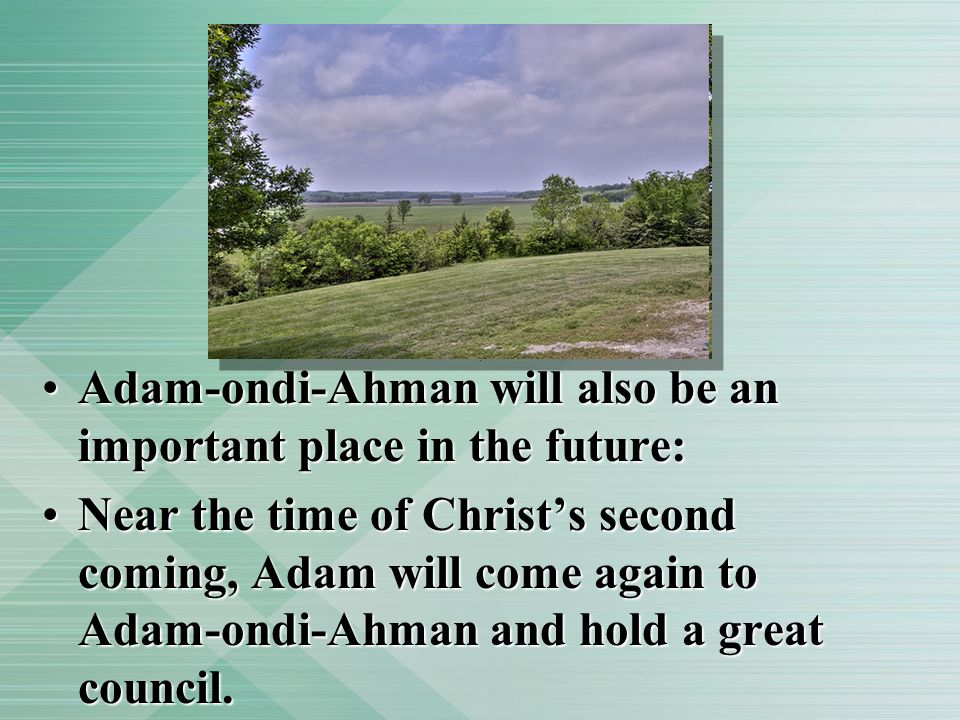 • Adam-ondi-Ahman will also be an important place in the future:

• Near the time of Christ’s second coming, Adam will come again to Adam-ondi-Ahman and hold a great council.